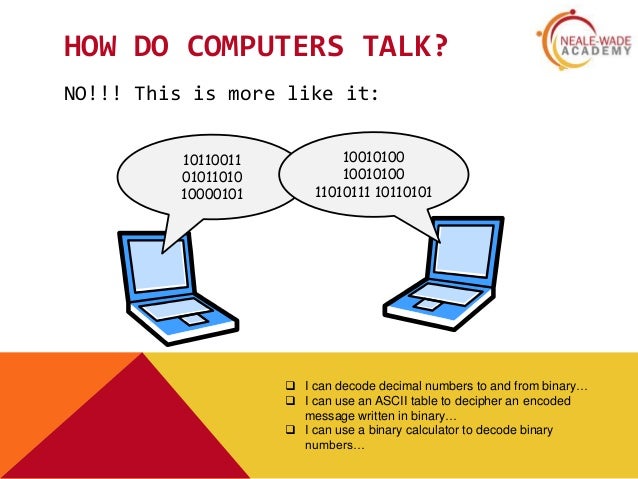 HOW DO COMPUTERS TALK?

NEALE-WADE ACADEMY

NO!!! This is more like it:

10110011
01011010
10000101

10010100
10010100
11010111 10110101

❑ I can decode decimal numbers to and from binary…
❑ I can use an ASCII table to decipher an encoded message written in binary…
❑ I can use a binary calculator to decode binary numbers…